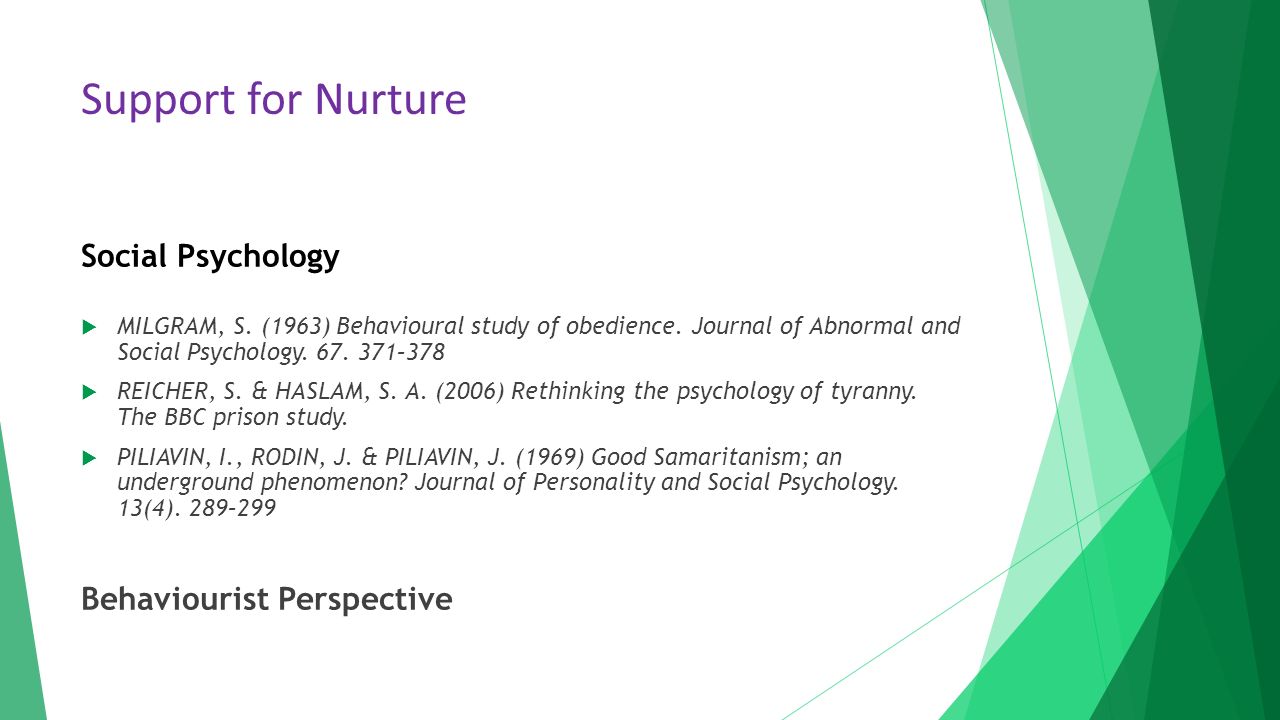 Support for Nurture

Social Psychology

MILGRAM, S. (1963) Behavioural study of obedience. Journal of Abnormal and Social Psychology. 67. 371–378

REICHER, S. & HASLAM, S. A. (2006) Rethinking the psychology of tyranny. The BBC prison study.

PILIAVIN, I., RODIN, J. & PILIAVIN, J. (1969) Good Samaritanism; an underground phenomenon? Journal of Personality and Social Psychology. 13(4). 289–299

Behaviourist Perspective